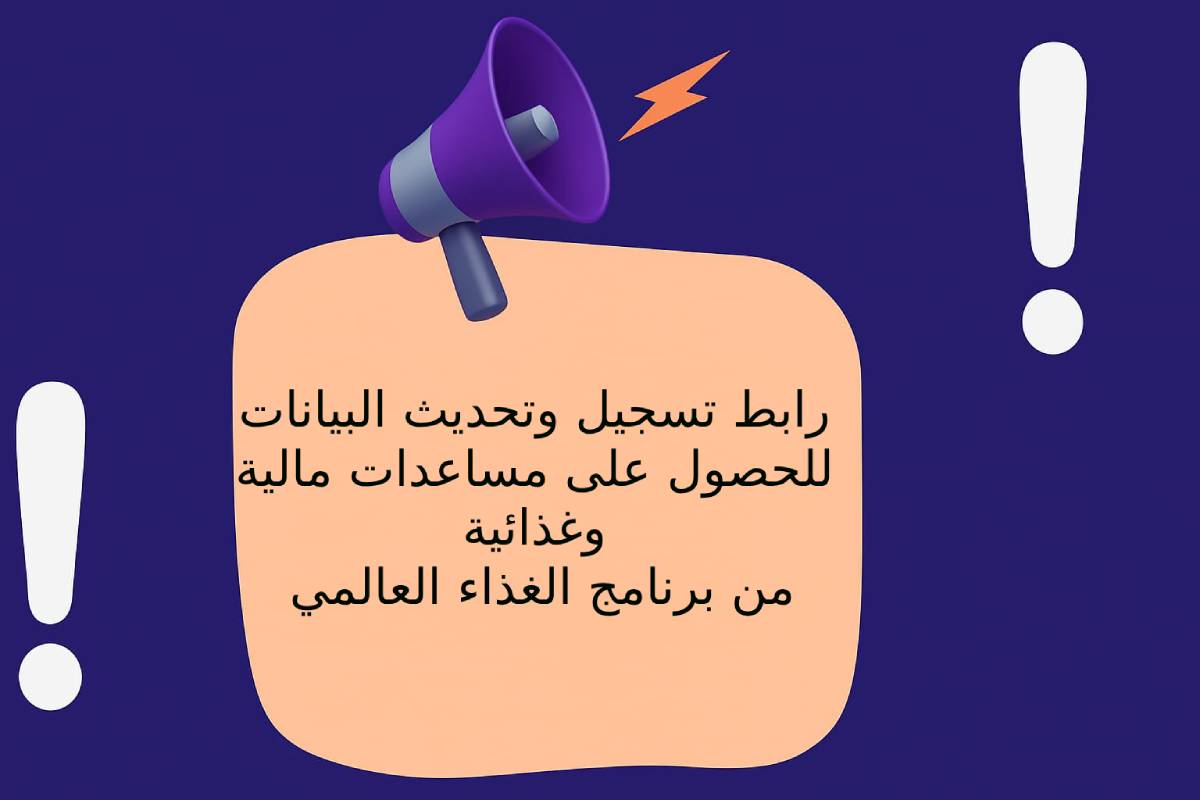 رابط تسجيل وتحديث البيانات للحصول على مساعدات مالية وغذائية
من برنامج الغذاء العالمي